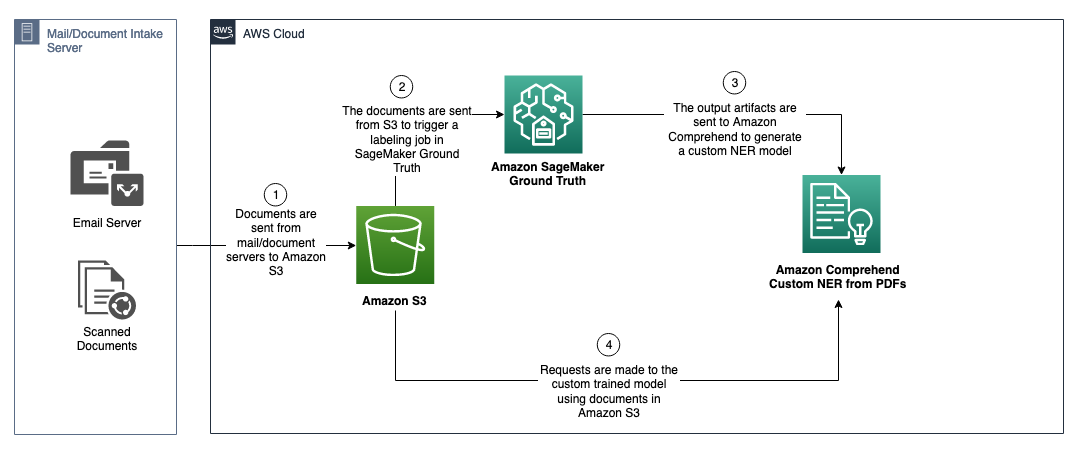 Mail/Document Intake Server

Email Server

Scanned Documents

aws AWS Cloud

1
Documents are sent from mail/document servers to Amazon S3

Amazon S3

2
The documents are sent from S3 to trigger a labeling job in SageMaker Ground Truth

Amazon SageMaker Ground Truth

3
The output artifacts are sent to Amazon Comprehend to generate a custom NER model

Amazon Comprehend Custom NER from PDFs

4
Requests are made to the custom trained model using documents in Amazon S3